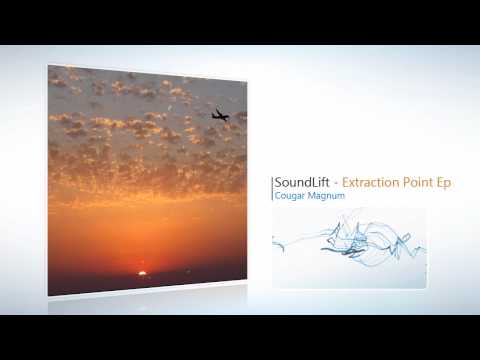 SoundLift - Extraction Point Ep
Cougar Magnum